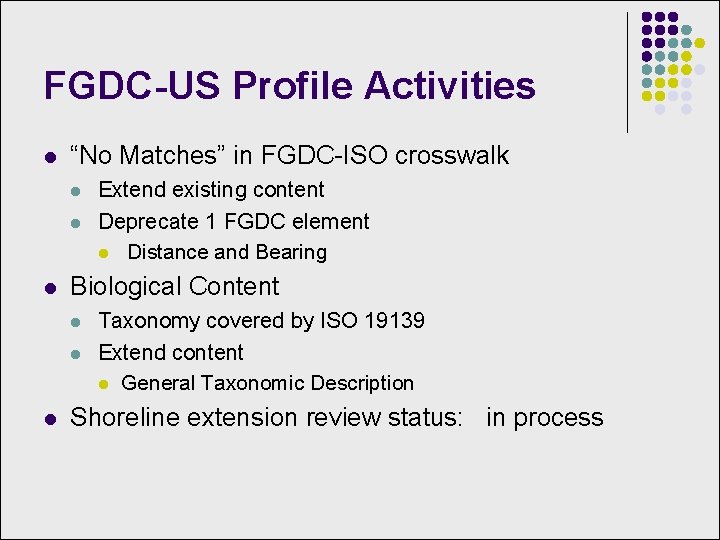 FGDC-US Profile Activities

- “No Matches” in FGDC-ISO crosswalk
  - Extend existing content
  - Deprecate 1 FGDC element
    - Distance and Bearing
- Biological Content
  - Taxonomy covered by ISO 19139
  - Extend content
    - General Taxonomic Description
- Shoreline extension review status: in process